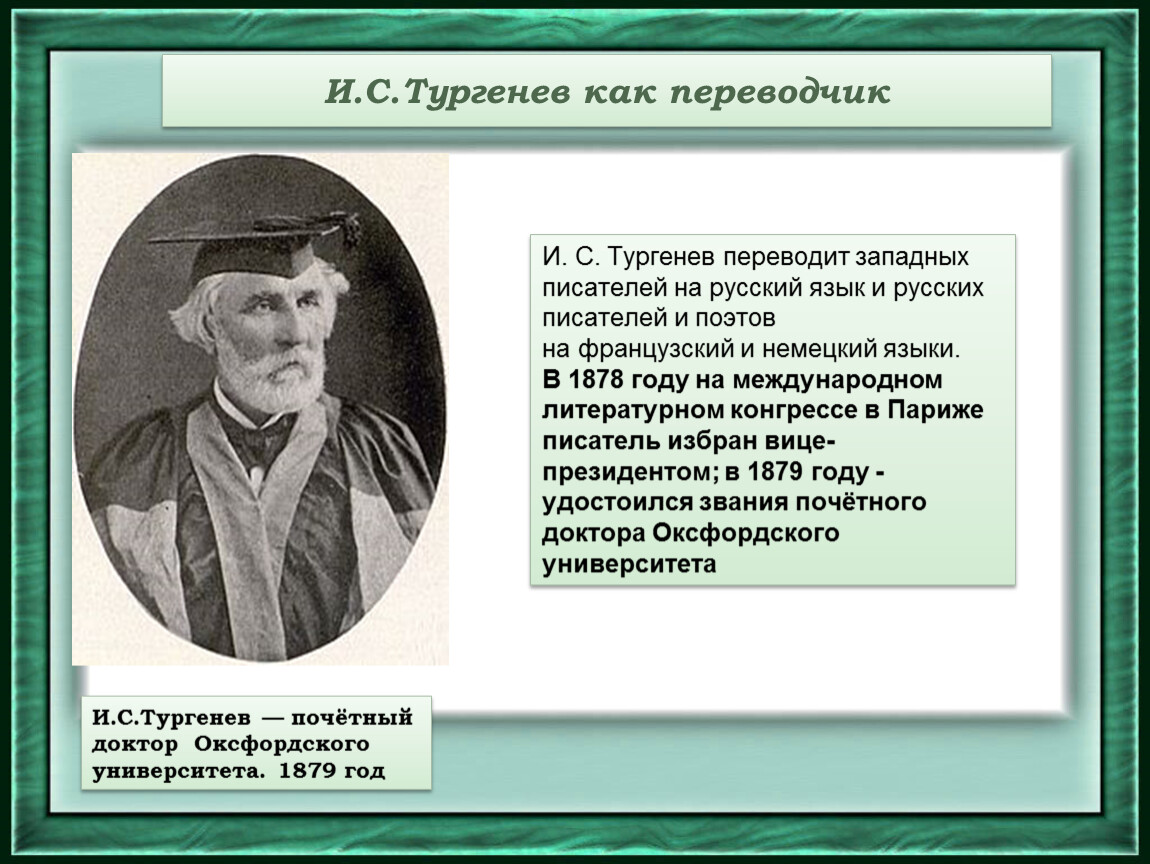 И.С.Тургенев как переводчик

И. С. Тургенев переводит западных писателей на русский язык и русских писателей и поэтов на французский и немецкий языки. В 1878 году на международном литературном конгрессе в Париже писатель избран вице-президентом; в 1879 году - удостоился звания почётного доктора Оксфордского университета

И.С.Тургенев — почётный доктор Оксфордского университета. 1879 год